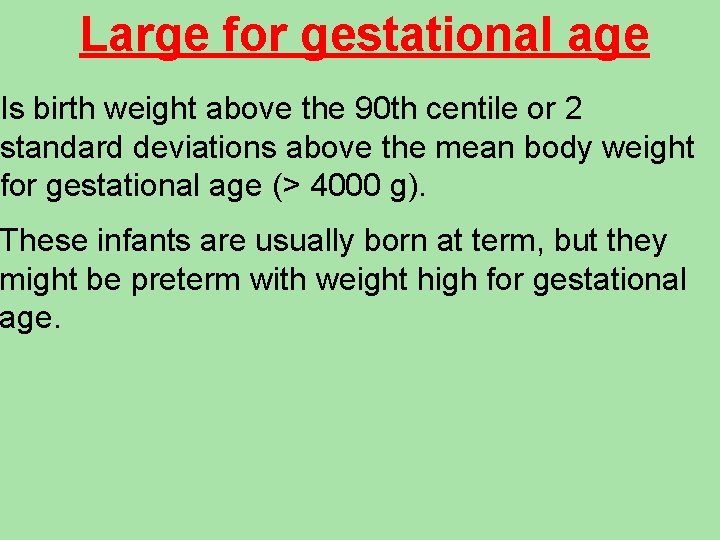 Large for gestational age

Is birth weight above the 90th centile or 2 standard deviations above the mean body weight for gestational age (> 4000 g).

These infants are usually born at term, but they might be preterm with weight high for gestational age.